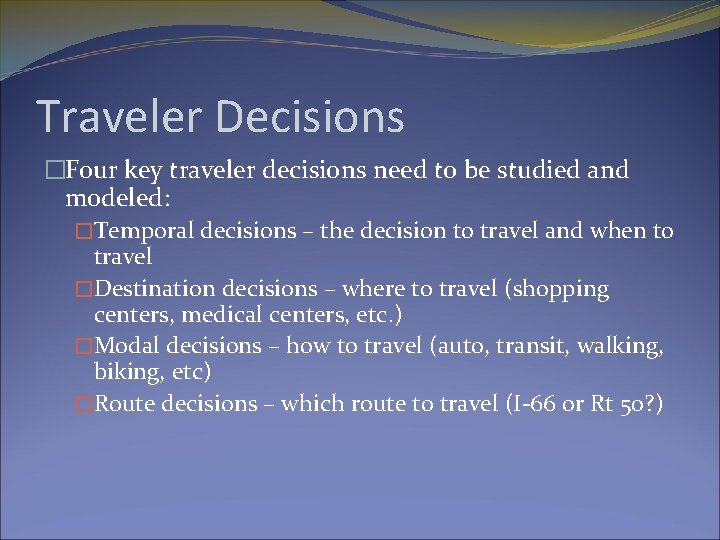 Traveler Decisions

□Four key traveler decisions need to be studied and modeled:

□Temporal decisions – the decision to travel and when to travel

□Destination decisions – where to travel (shopping centers, medical centers, etc.)

□Modal decisions – how to travel (auto, transit, walking, biking, etc)

□Route decisions – which route to travel (I-66 or Rt 50?)